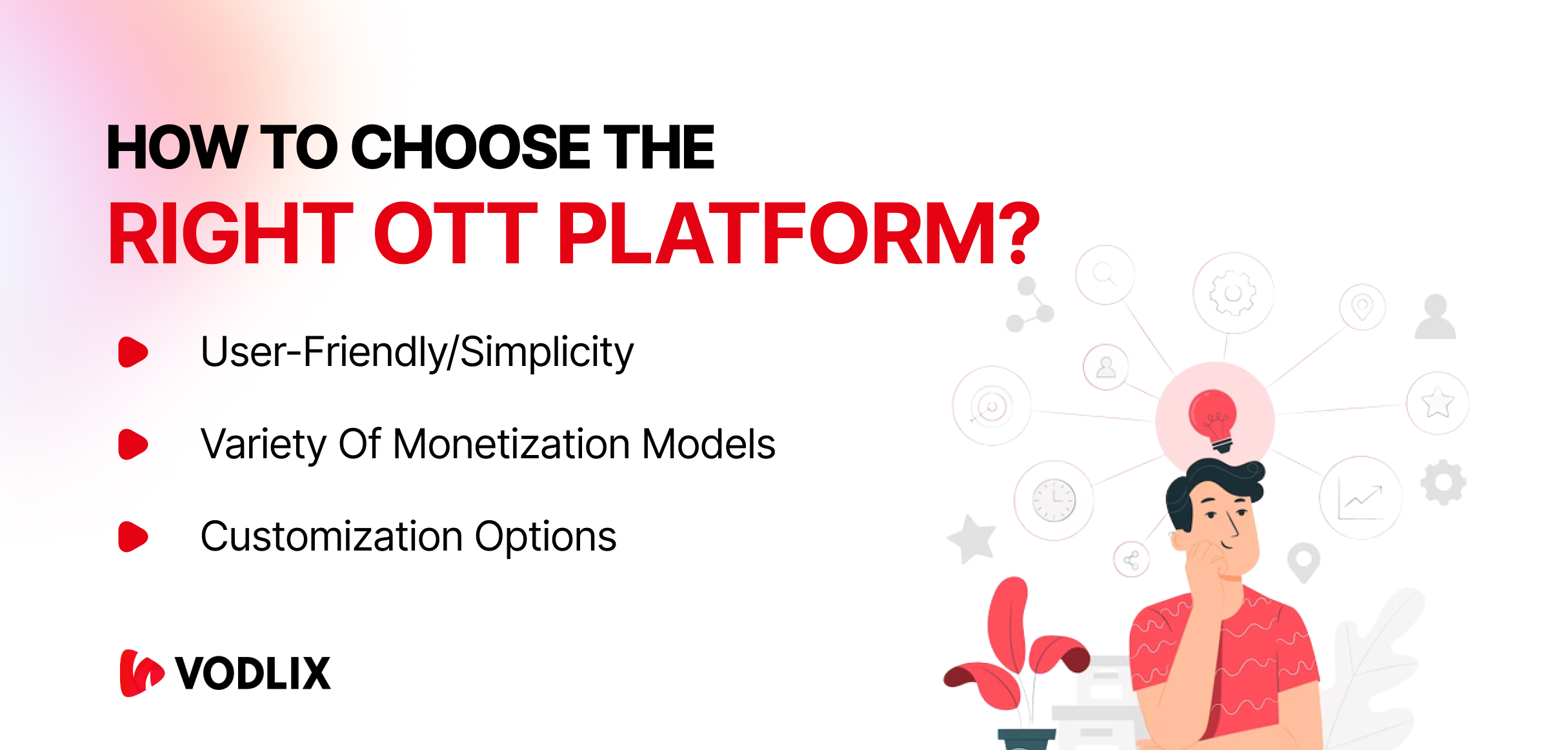 HOW TO CHOOSE THE
RIGHT OTT PLATFORM?

User-Friendly/Simplicity

Variety Of Monetization Models

Customization Options

VODLIX